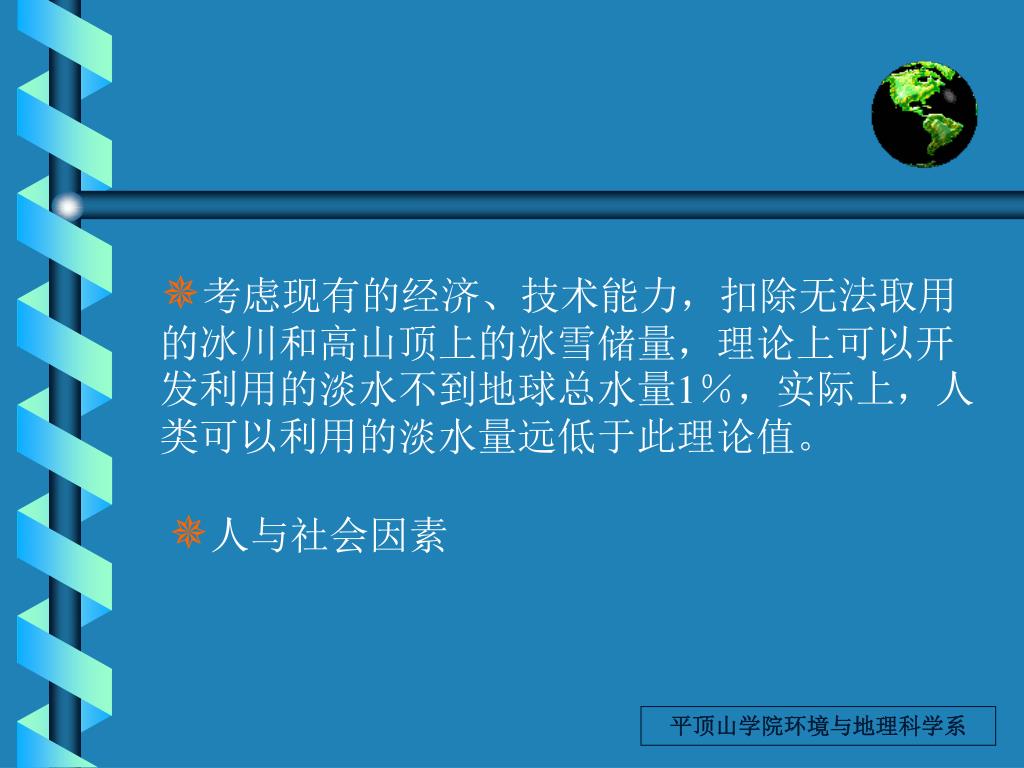 ❋考虑现有的经济、技术能力，扣除无法取用的冰川和高山顶上的冰雪储量，理论上可以开发利用的淡水不到地球总水量1%，实际上，人类可以利用的淡水量远低于此理论值。

❋人与社会因素

平顶山学院环境与地理科学系